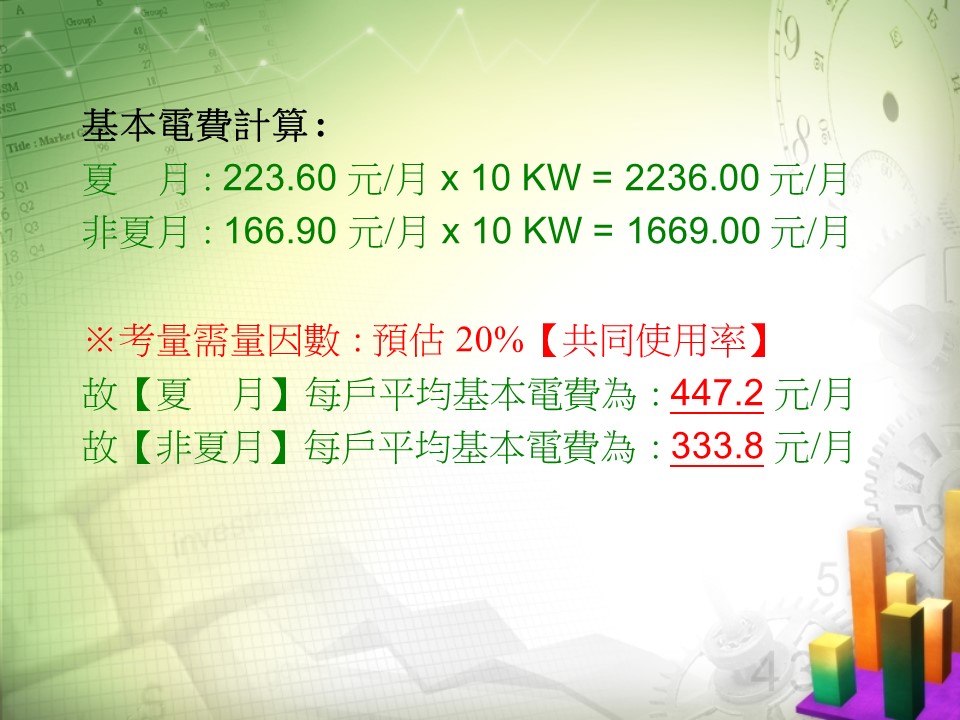 基本電費計算：
夏　月 : 223.60 元/月 x 10 KW = 2236.00 元/月
非夏月 : 166.90 元/月 x 10 KW = 1669.00 元/月

※考量需量因數 : 預估 20%【共同使用率】
故【夏　月】每戶平均基本電費為 : 447.2 元/月
故【非夏月】每戶平均基本電費為 : 333.8 元/月